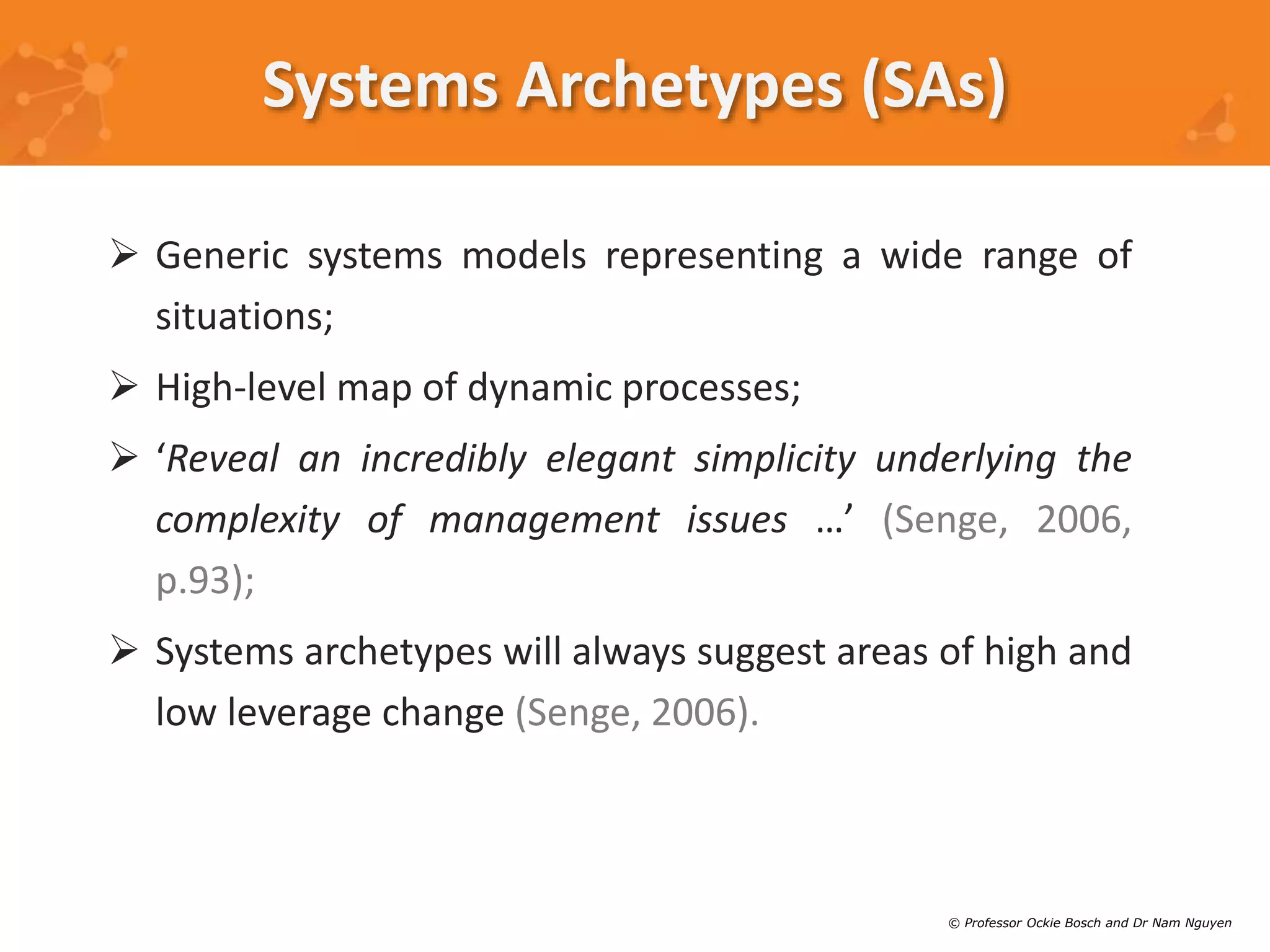 Systems Archetypes (SAs)

➢ Generic systems models representing a wide range of situations;

➢ High-level map of dynamic processes;

➢ ‘Reveal an incredibly elegant simplicity underlying the complexity of management issues …’ (Senge, 2006, p.93);

➢ Systems archetypes will always suggest areas of high and low leverage change (Senge, 2006).

© Professor Ockie Bosch and Dr Nam Nguyen